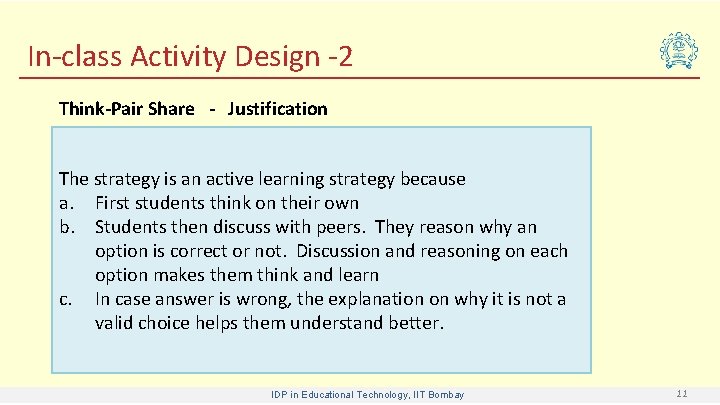 In-class Activity Design -2

Think-Pair Share - Justification

The strategy is an active learning strategy because
a. First students think on their own
b. Students then discuss with peers. They reason why an option is correct or not. Discussion and reasoning on each option makes them think and learn
c. In case answer is wrong, the explanation on why it is not a valid choice helps them understand better.

IDP in Educational Technology, IIT Bombay

11